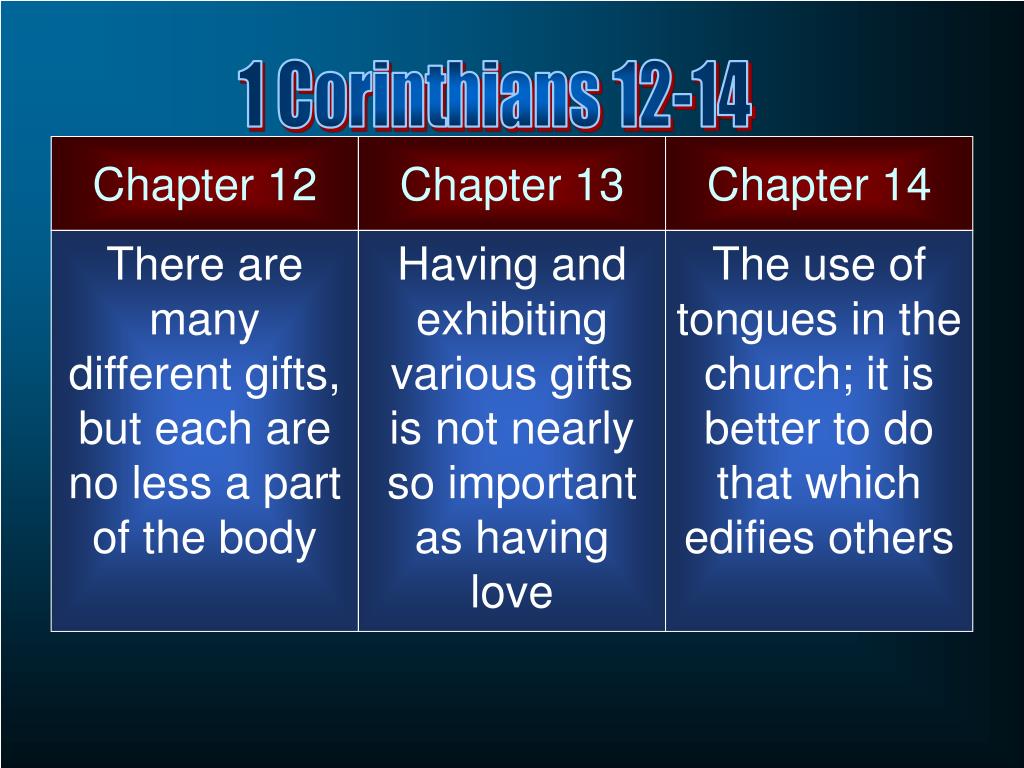 1 Corinthians 12-14

| Chapter 12 | Chapter 13 | Chapter 14 |
|---|---|---|
| There are many different gifts, but each are no less a part of the body | Having and exhibiting various gifts is not nearly so important as having love | The use of tongues in the church; it is better to do that which edifies others |